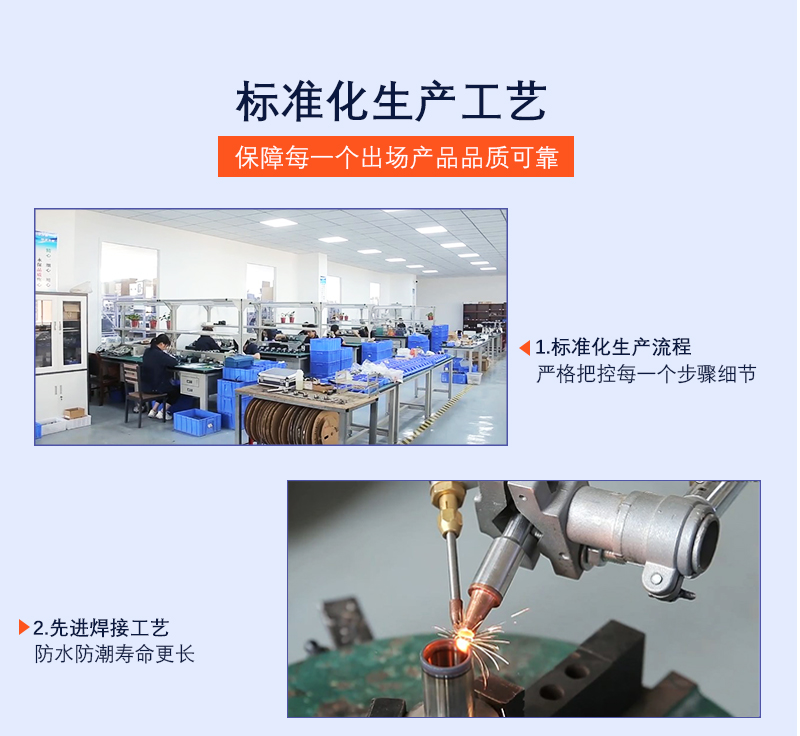 标准化生产工艺

保障每一个出场产品品质可靠

1.标准化生产流程
严格把控每一个步骤细节

2.先进焊接工艺
防水防潮寿命更长